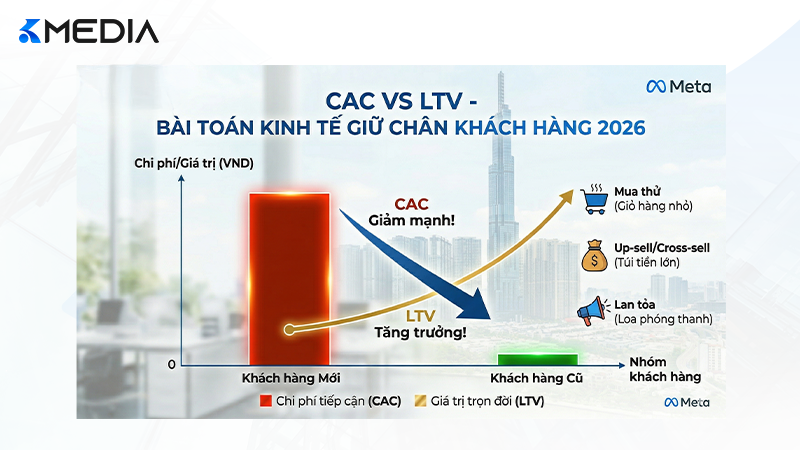 KMEDIA

Meta

CAC VS LTV -
BÀI TOÁN KINH TẾ GIỮ CHÂN KHÁCH HÀNG 2026

Chi phí/Giá trị (VND)

CAC
Giảm mạnh!

LTV
Tăng trưởng!

Mua thử
(Giỏ hàng nhỏ)

Up-sell/Cross-sell
(Túi tiền lớn)

Lan tỏa
(Loa phóng thanh)

0

Khách hàng Mới

Khách hàng Cũ

Nhóm khách hàng

Chi phí tiếp cận (CAC)

Giá trị trọn đời (LTV)

Meta